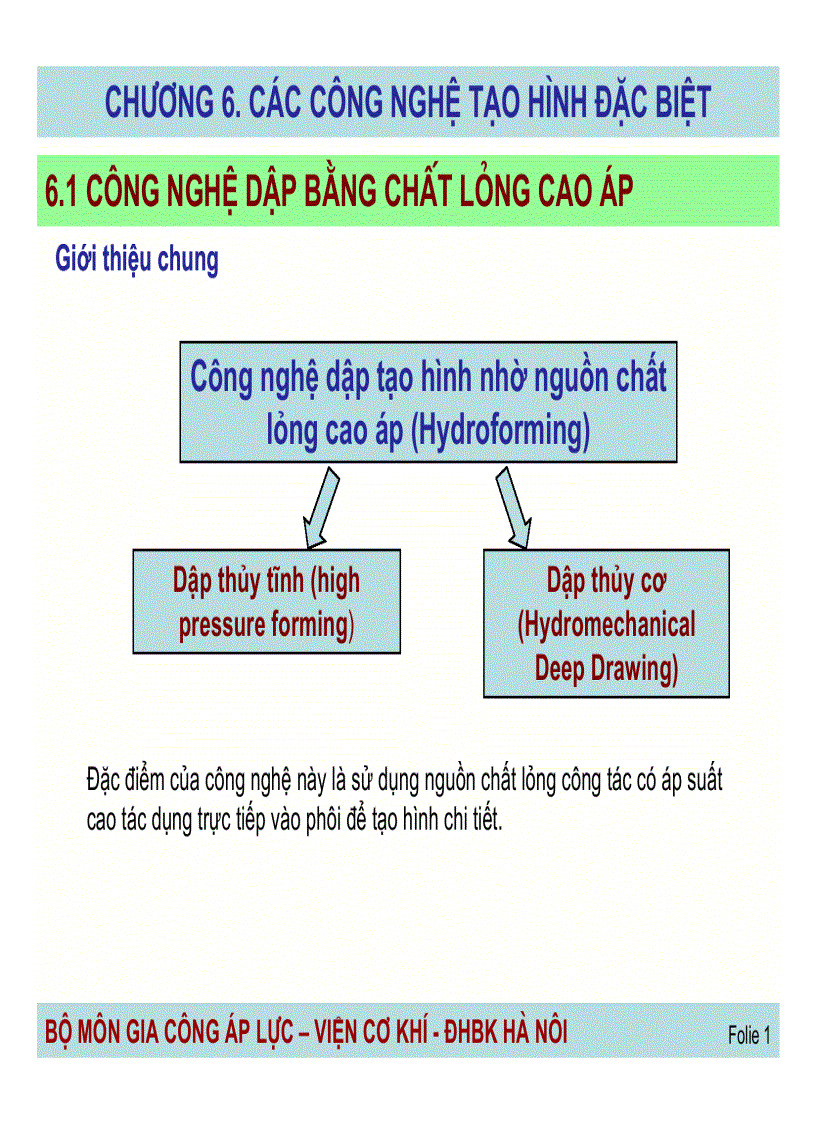 CHƯƠNG 6. CÁC CÔNG NGHỆ TẠO HÌNH ĐẶC BIỆT

6.1 CÔNG NGHỆ DẬP BẰNG CHẤT LỎNG CAO ÁP

Giới thiệu chung

Công nghệ dập tạo hình nhờ nguồn chất lỏng cao áp (Hydroforming)

Dập thủy tĩnh (high pressure forming)

Dập thủy cơ (Hydromechanical Deep Drawing)

Đặc điểm của công nghệ này là sử dụng nguồn chất lỏng công tác có áp suất cao tác dụng trực tiếp vào phôi để tạo hình chi tiết.

BỘ MÔN GIA CÔNG ÁP LỰC – VIỆN CƠ KHÍ - ĐHBK HÀ NÔI

Folie 1